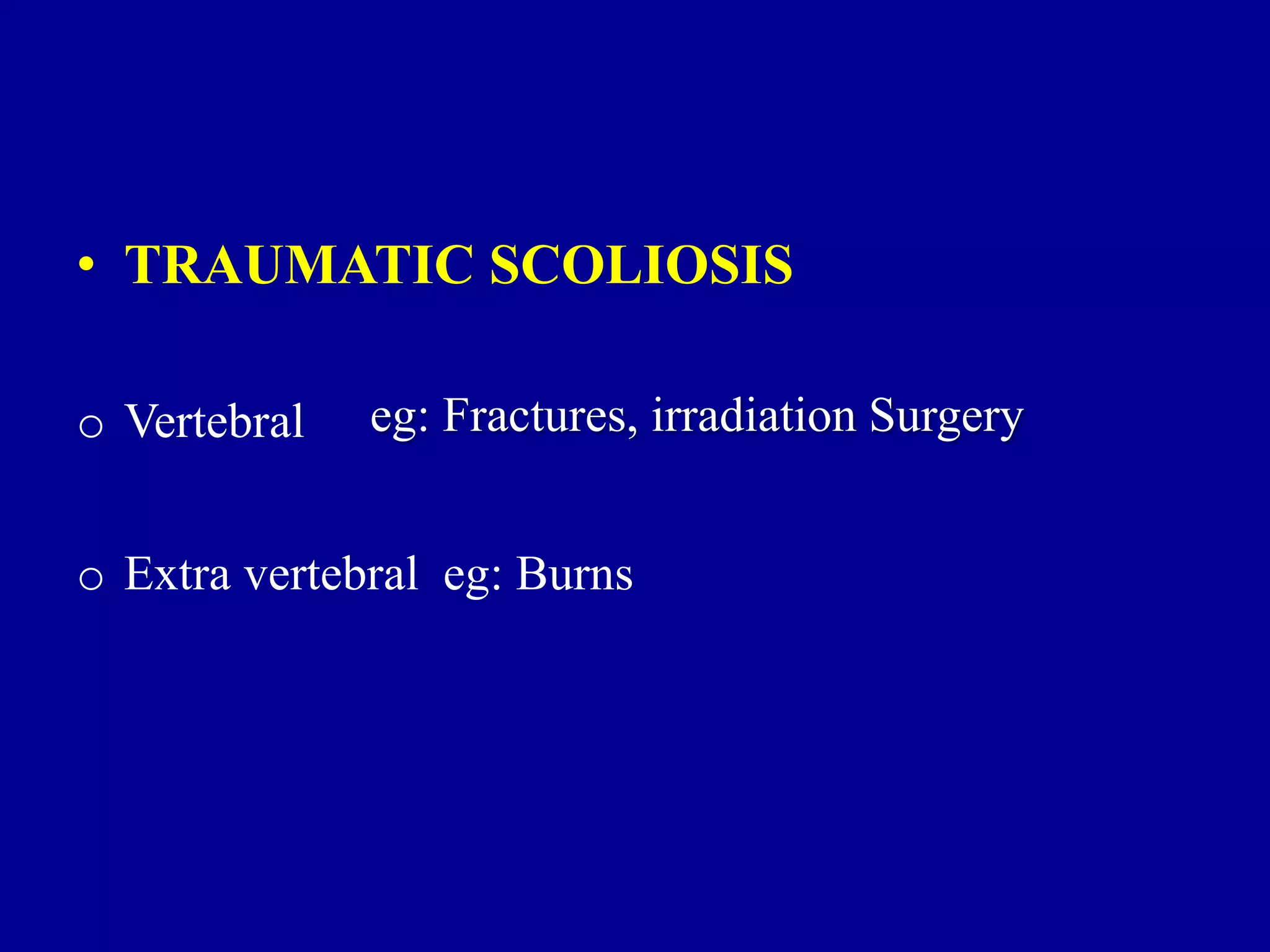 • TRAUMATIC SCOLIOSIS

o Vertebral eg: Fractures, irradiation Surgery

o Extra vertebral eg: Burns